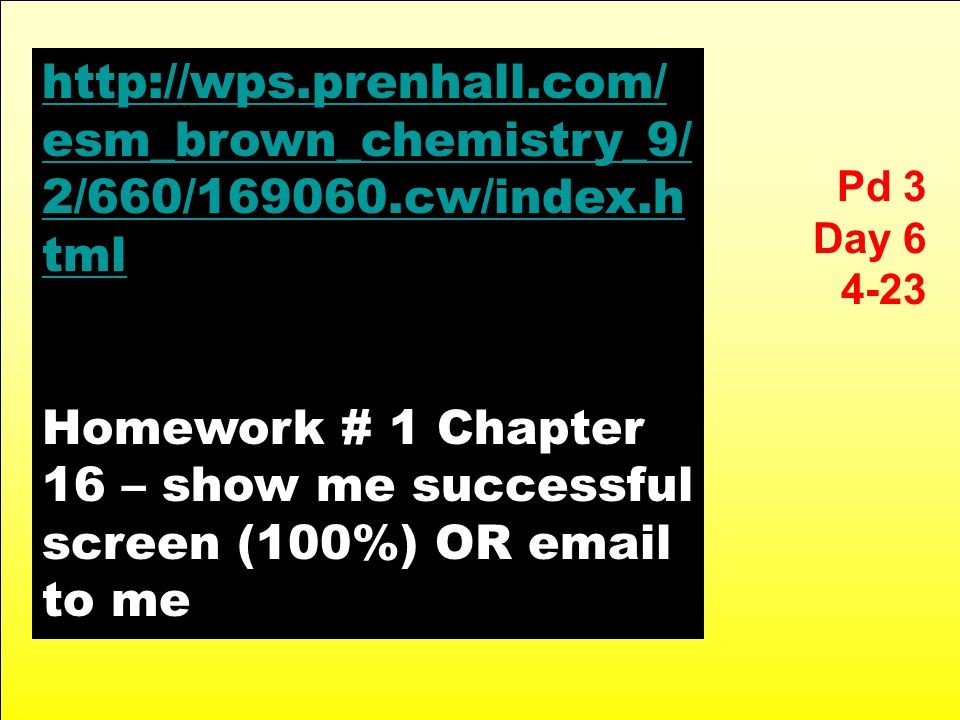 http://wps.prenhall.com/esm_brown_chemistry_9/2/660/169060.cw/index.html

Homework # 1 Chapter 16 – show me successful screen (100%) OR email to me

Pd 3
Day 6
4-23